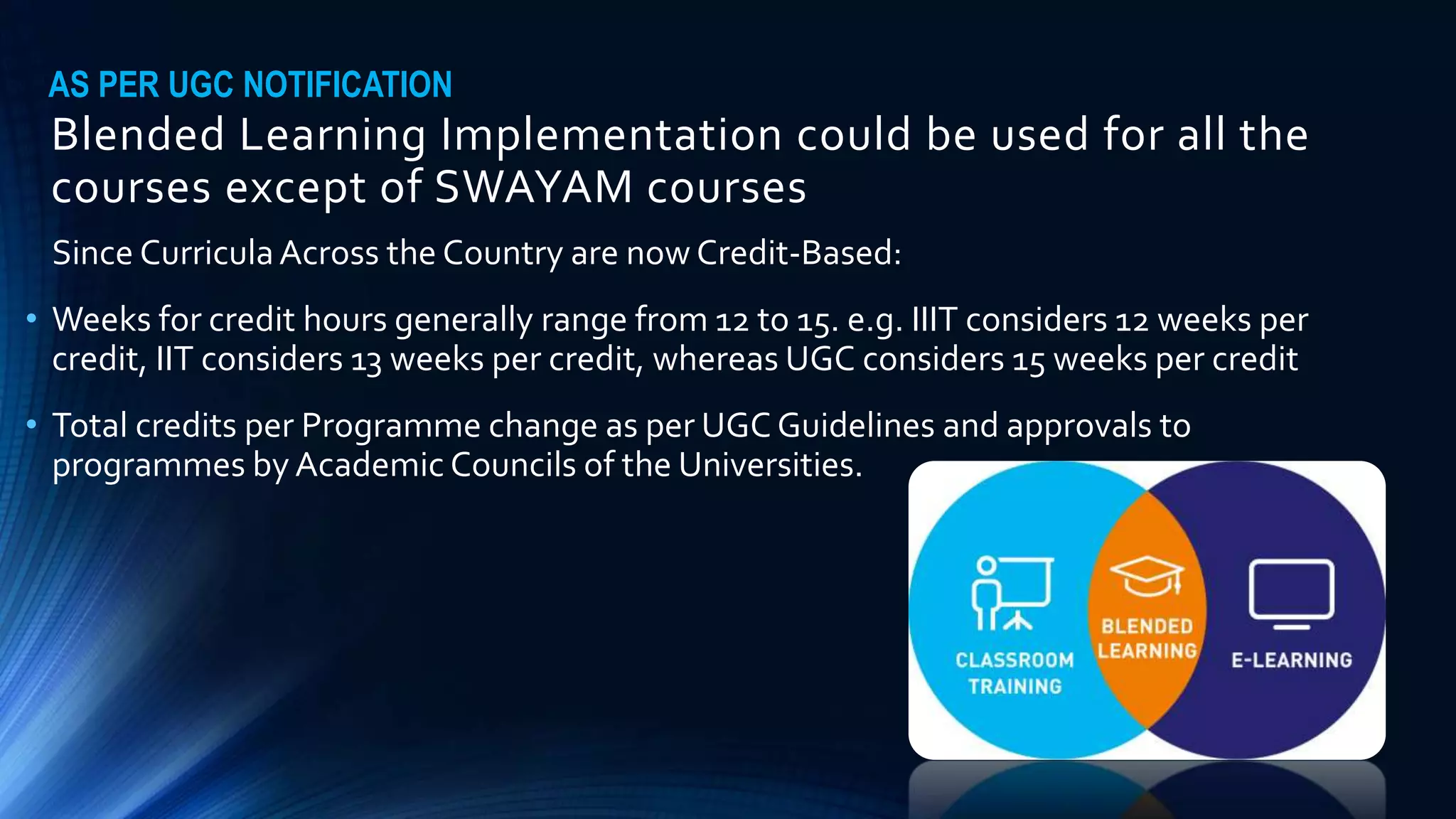 AS PER UGC NOTIFICATION

Blended Learning Implementation could be used for all the courses except of SWAYAM courses

Since Curricula Across the Country are now Credit-Based:

• Weeks for credit hours generally range from 12 to 15. e.g. IIIT considers 12 weeks per credit, IIT considers 13 weeks per credit, whereas UGC considers 15 weeks per credit

• Total credits per Programme change as per UGC Guidelines and approvals to programmes by Academic Councils of the Universities.

CLASSROOM TRAINING

BLENDED LEARNING

E-LEARNING